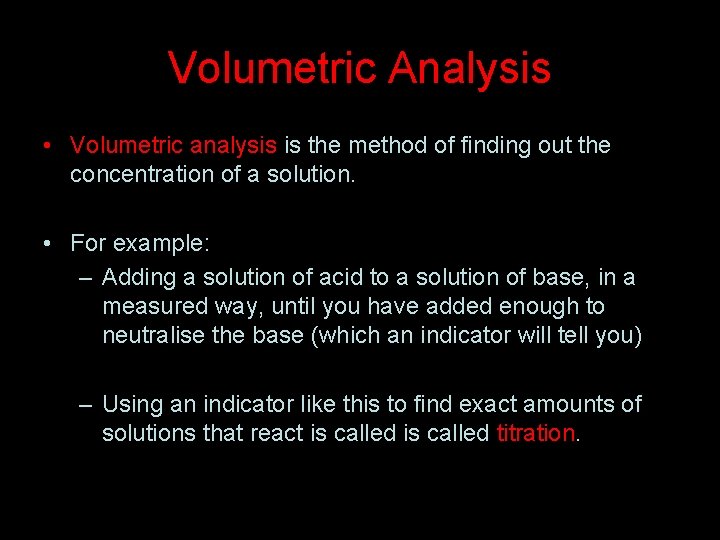 Volumetric Analysis

• Volumetric analysis is the method of finding out the concentration of a solution.

• For example:
– Adding a solution of acid to a solution of base, in a measured way, until you have added enough to neutralise the base (which an indicator will tell you)

– Using an indicator like this to find exact amounts of solutions that react is called is called titration.